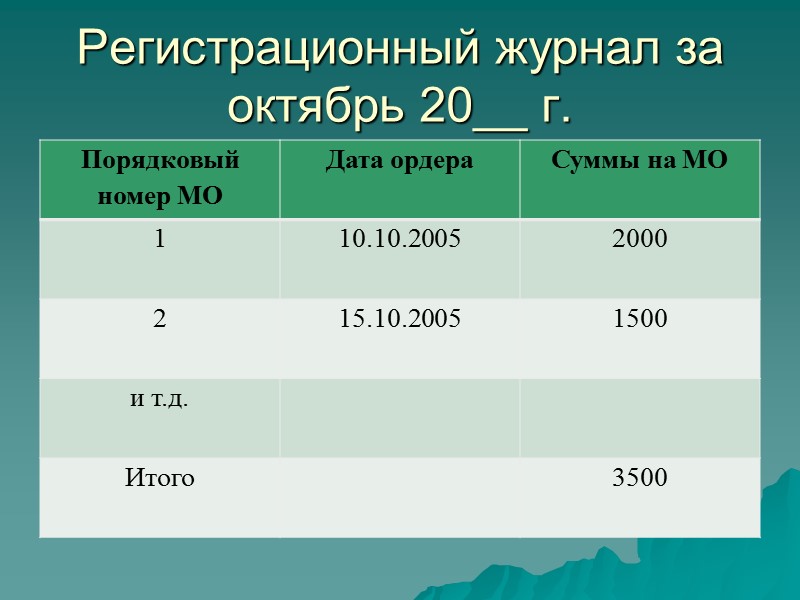 Регистрационный журнал за октябрь 20__ г.

| Порядковый номер МО | Дата ордера | Суммы на МО |
|---|---|---|
| 1 | 10.10.2005 | 2000 |
| 2 | 15.10.2005 | 1500 |
| и т.д. | | |
| Итого | | 3500 |